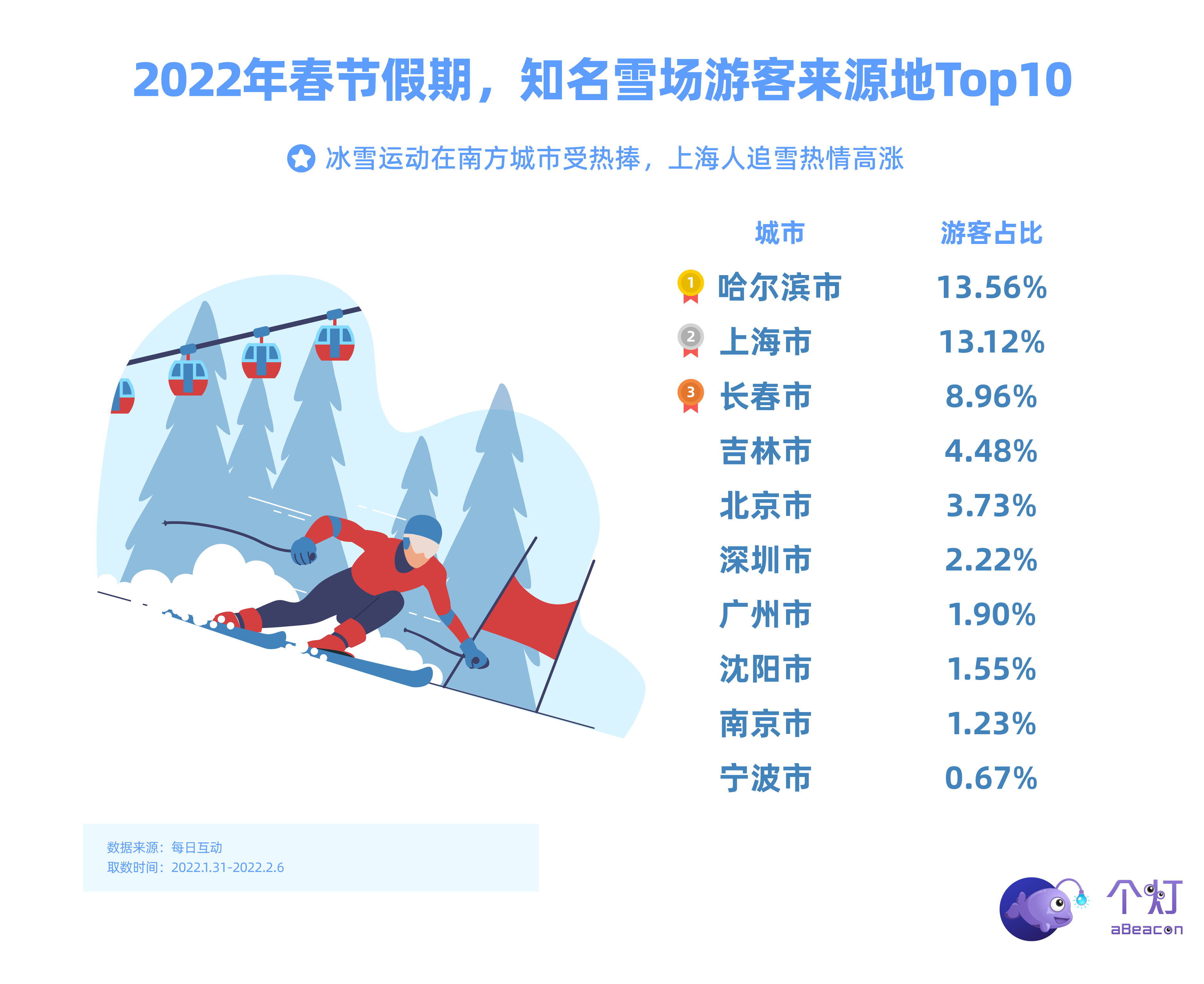 2022年春节假期，知名雪场游客来源地Top10

冰雪运动在南方城市受热捧，上海人追雪热情高涨

| 城市 | 游客占比 |
|---|---|
| 1 哈尔滨市 | 13.56% |
| 2 上海市 | 13.12% |
| 3 长春市 | 8.96% |
| 吉林市 | 4.48% |
| 北京市 | 3.73% |
| 深圳市 | 2.22% |
| 广州市 | 1.90% |
| 沈阳市 | 1.55% |
| 南京市 | 1.23% |
| 宁波市 | 0.67% |

数据来源：每日互动
取数时间：2022.1.31-2022.2.6

个灯
aBeacon